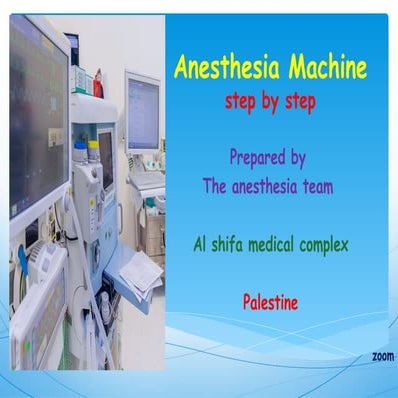 Anesthesia Machine
step by step

Prepared by
The anesthesia team

Al shifa medical complex

Palestine

zoom